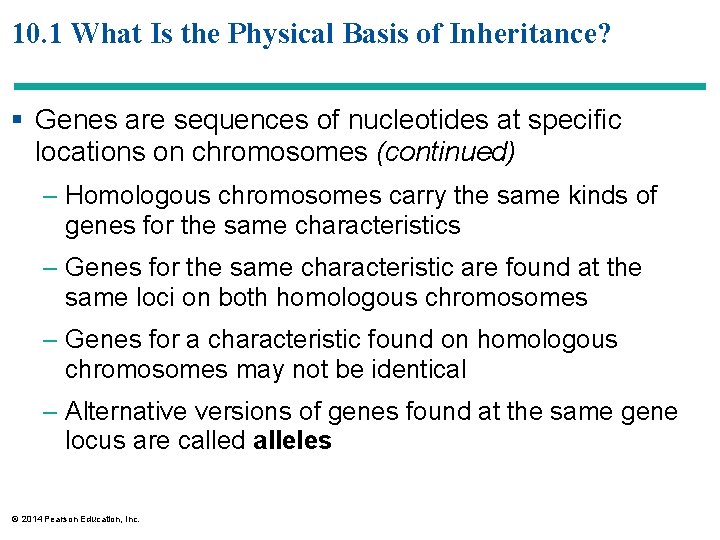 10.1 What Is the Physical Basis of Inheritance?

▪ Genes are sequences of nucleotides at specific locations on chromosomes (continued)

– Homologous chromosomes carry the same kinds of genes for the same characteristics

– Genes for the same characteristic are found at the same loci on both homologous chromosomes

– Genes for a characteristic found on homologous chromosomes may not be identical

– Alternative versions of genes found at the same gene locus are called alleles

© 2014 Pearson Education, Inc.